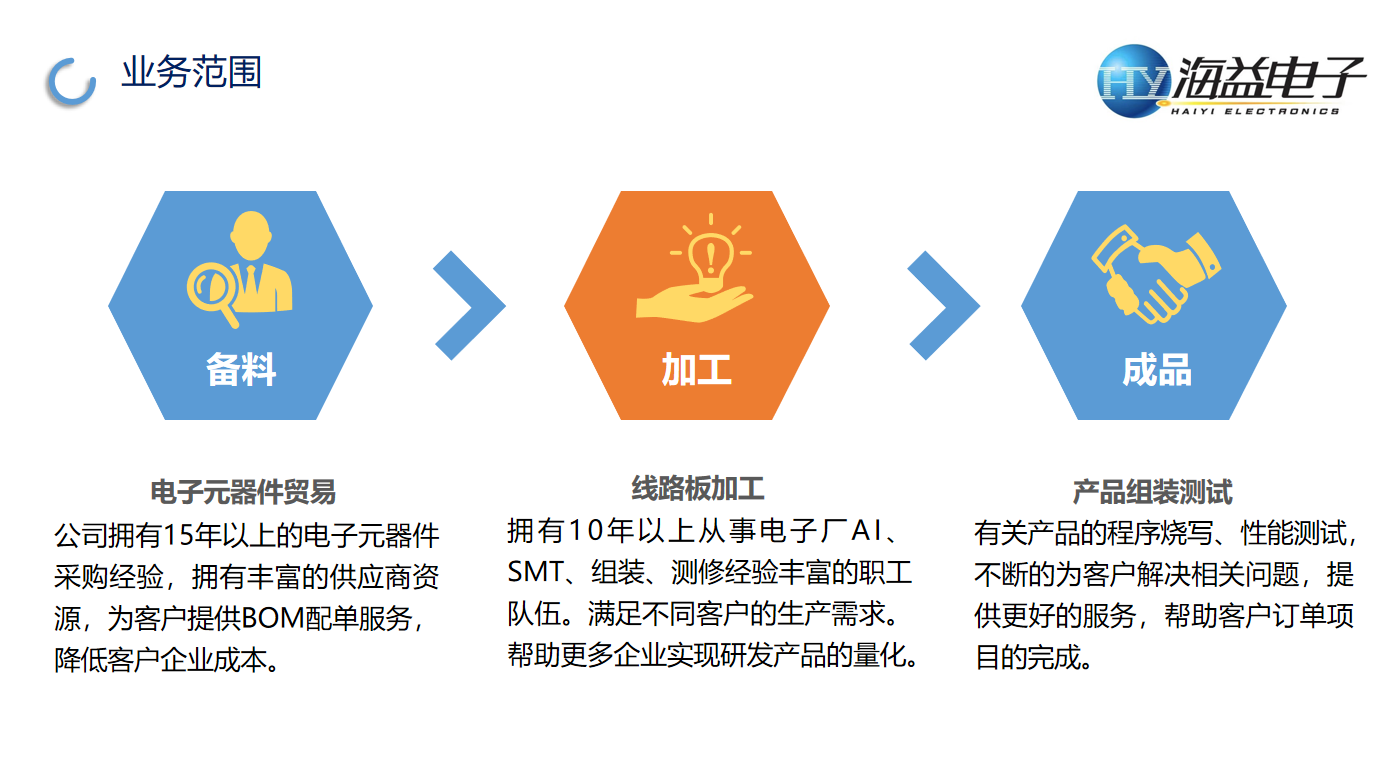 业务范围

HY 海益电子
HAIYI ELECTRONICS

备料

加工

成品

电子元器件贸易
公司拥有15年以上的电子元器件采购经验，拥有丰富的供应商资源，为客户提供BOM配单服务，降低客户企业成本。

线路板加工
拥有10年以上从事电子厂AI、SMT、组装、测修经验丰富的职工队伍。满足不同客户的生产需求。帮助更多企业实现研发产品的量化。

产品组装测试
有关产品的程序烧写、性能测试，不断的为客户解决相关问题，提供更好的服务，帮助客户订单项目的完成。